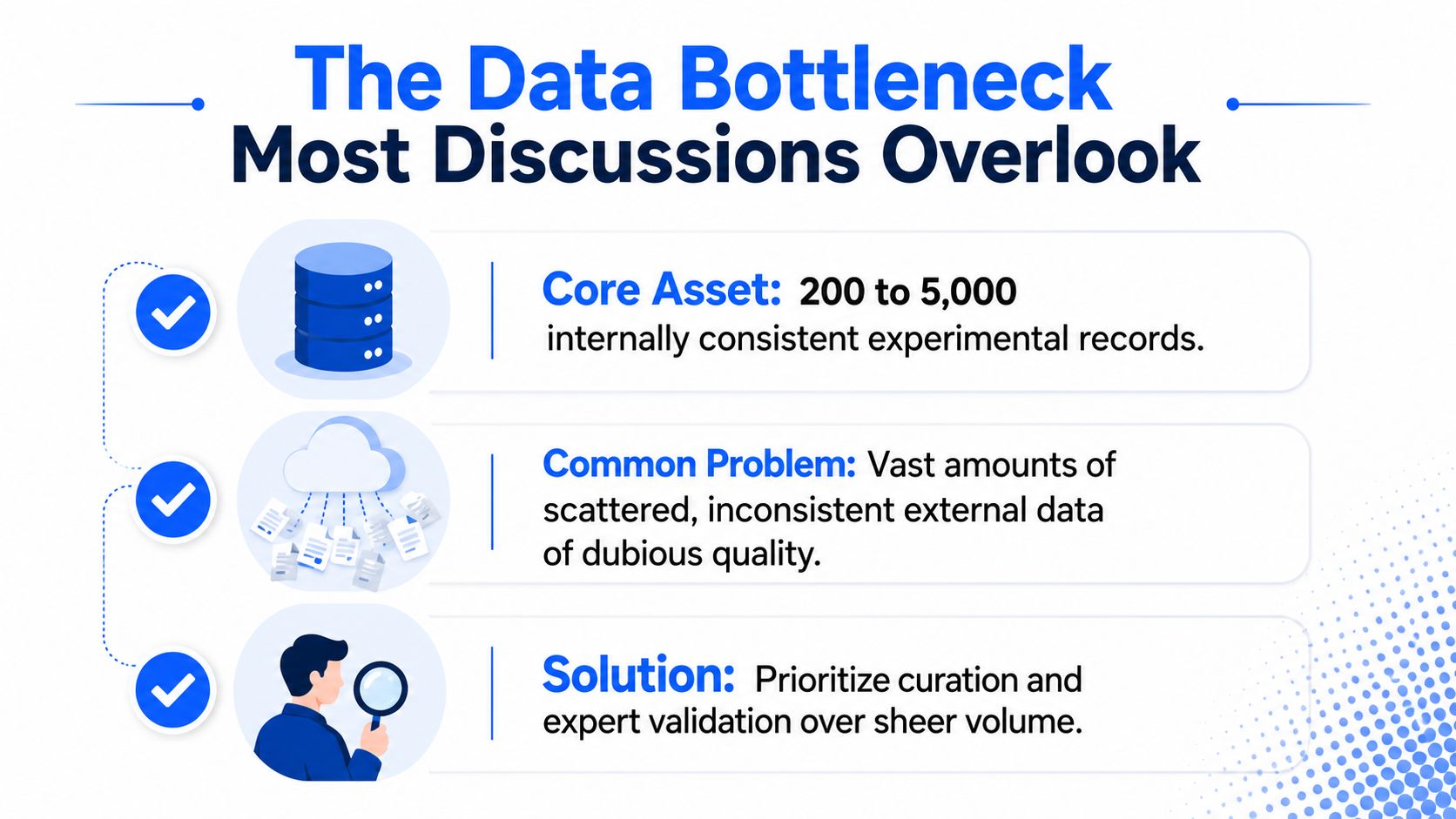 The Data Bottleneck
Most Discussions Overlook

Core Asset: 200 to 5,000 internally consistent experimental records.

Common Problem: Vast amounts of scattered, inconsistent external data of dubious quality.

Solution: Prioritize curation and expert validation over sheer volume.